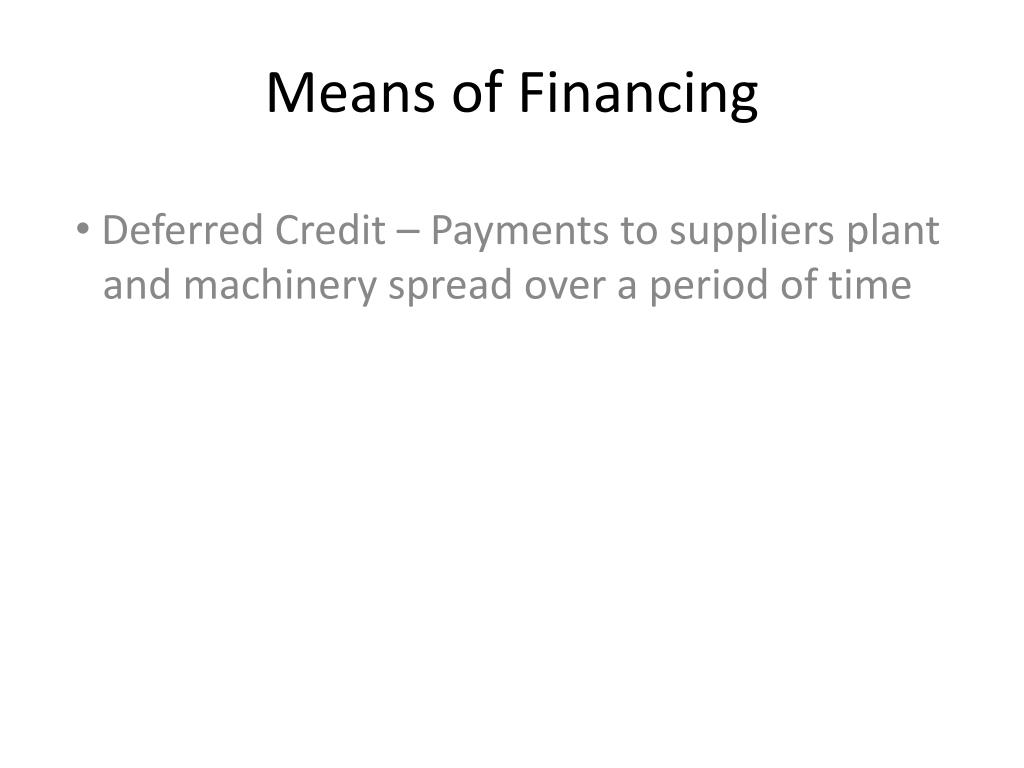 Means of Financing

• Deferred Credit – Payments to suppliers plant and machinery spread over a period of time